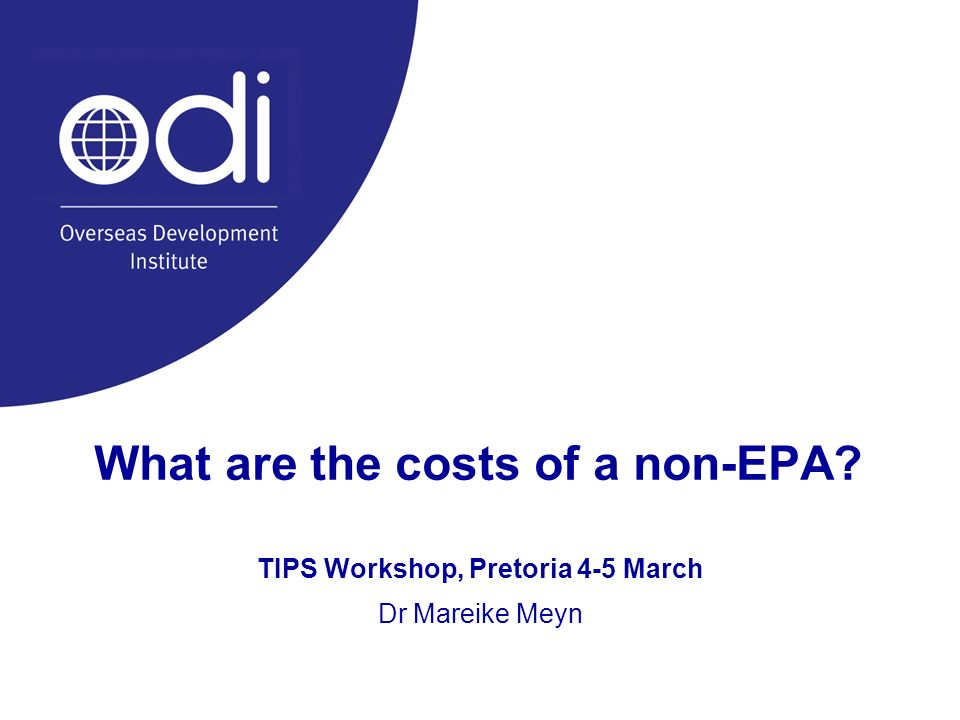 odi

Overseas Development Institute

What are the costs of a non-EPA?

TIPS Workshop, Pretoria 4-5 March

Dr Mareike Meyn